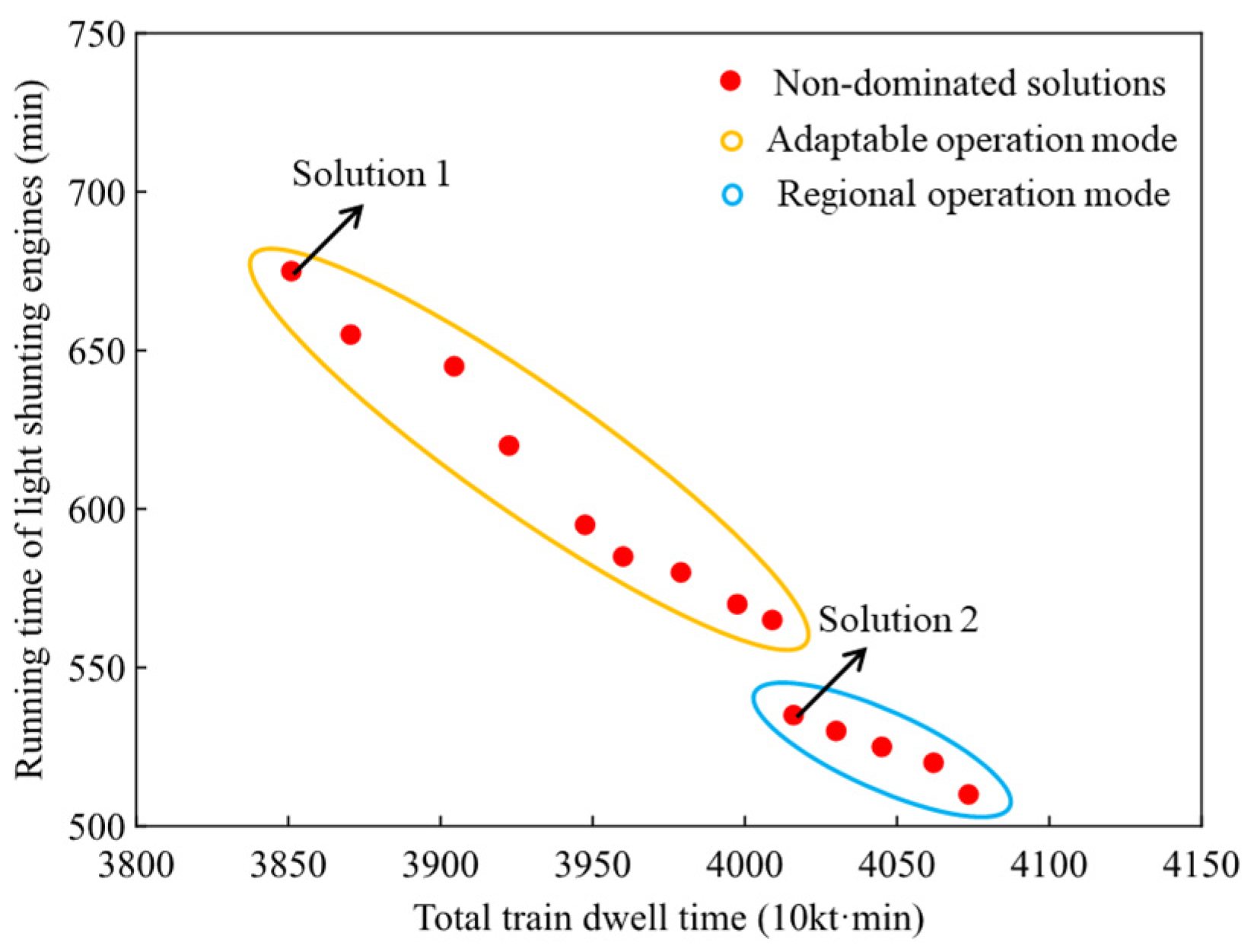 Running time of light shunting engines (min)

750
700
650
600
550
500

Non-dominated solutions
Adaptable operation mode
Regional operation mode

Solution 1

Solution 2

3800 3850 3900 3950 4000 4050 4100 4150

Total train dwell time (10kt·min)